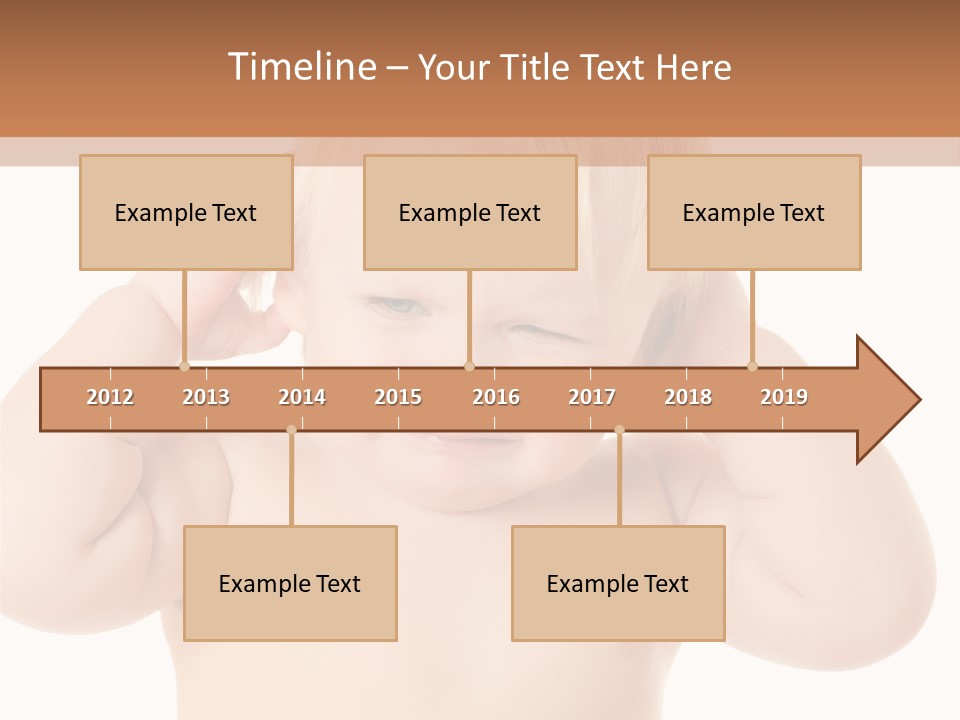 Timeline – Your Title Text Here

Example Text

Example Text

Example Text

2012 2013 2014 2015 2016 2017 2018 2019

Example Text

Example Text